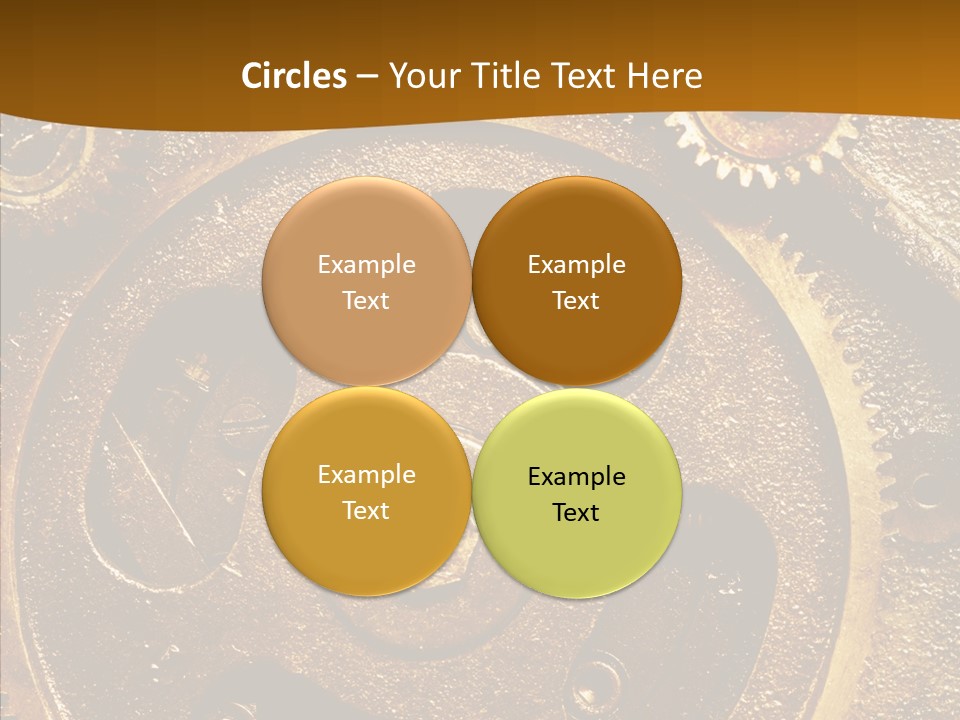 Circles – Your Title Text Here

Example Text

Example Text

Example Text

Example Text